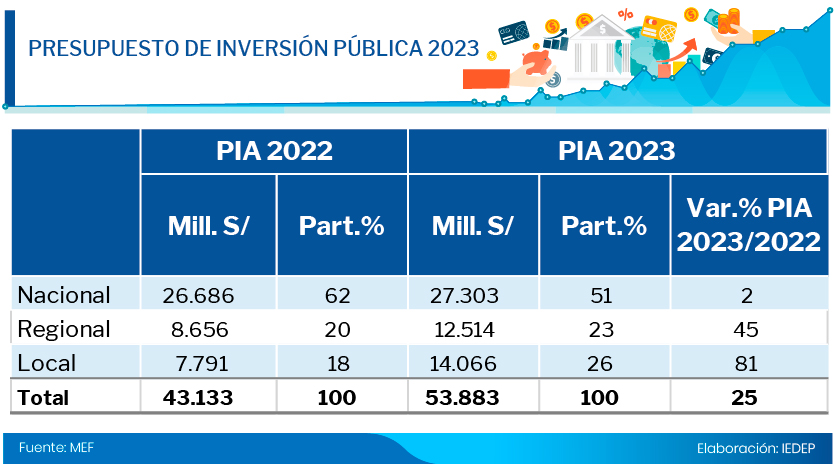 PRESUPUESTO DE INVERSIÓN PÚBLICA 2023

| | PIA 2022 | | PIA 2023 | | |
|---|---|---|---|---|---|
| | Mill. S/ | Part.% | Mill. S/ | Part.% | Var.% PIA 2023/2022 |
| Nacional | 26.686 | 62 | 27.303 | 51 | 2 |
| Regional | 8.656 | 20 | 12.514 | 23 | 45 |
| Local | 7.791 | 18 | 14.066 | 26 | 81 |
| Total | 43.133 | 100 | 53.883 | 100 | 25 |

Fuente: MEF

Elaboración: IEDEP